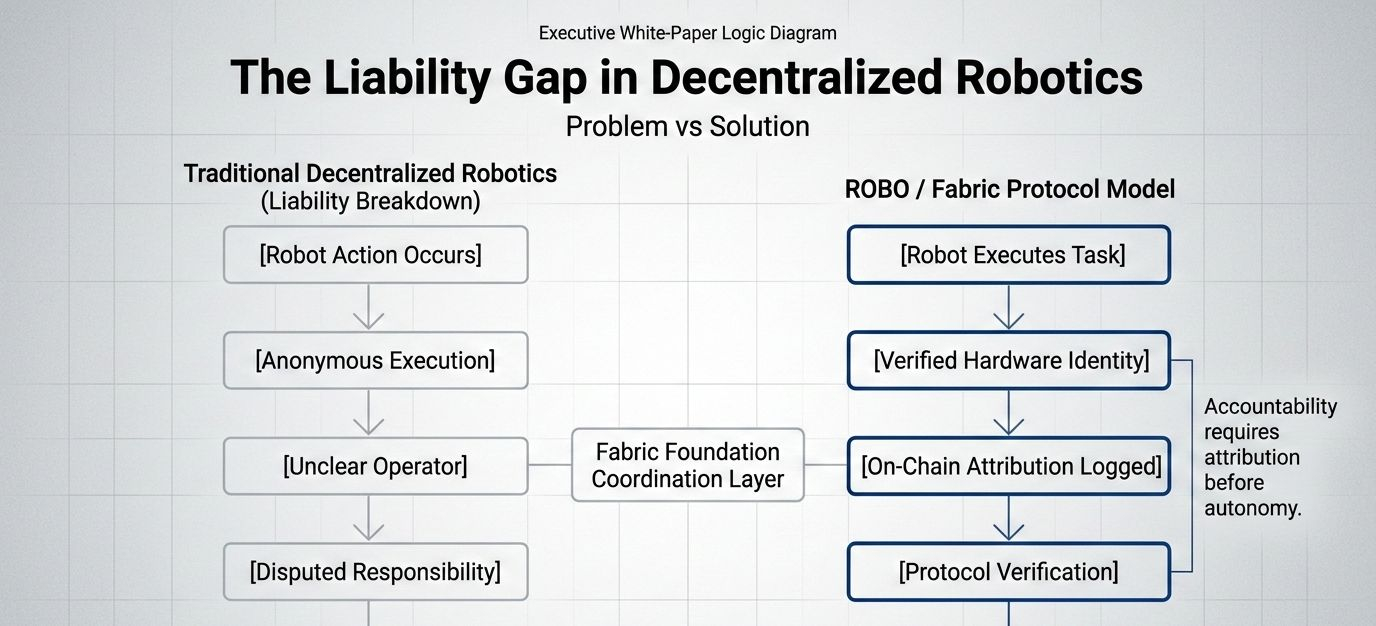 Executive White-Paper Logic Diagram

The Liability Gap in Decentralized Robotics

Problem vs Solution

Traditional Decentralized Robotics
(Liability Breakdown)

[Robot Action Occurs]

[Anonymous Execution]

[Unclear Operator]

[Disputed Responsibility]

Fabric Foundation Coordination Layer

ROBO / Fabric Protocol Model

[Robot Executes Task]

[Verified Hardware Identity]

[On-Chain Attribution Logged]

[Protocol Verification]

Accountability requires attribution before autonomy.